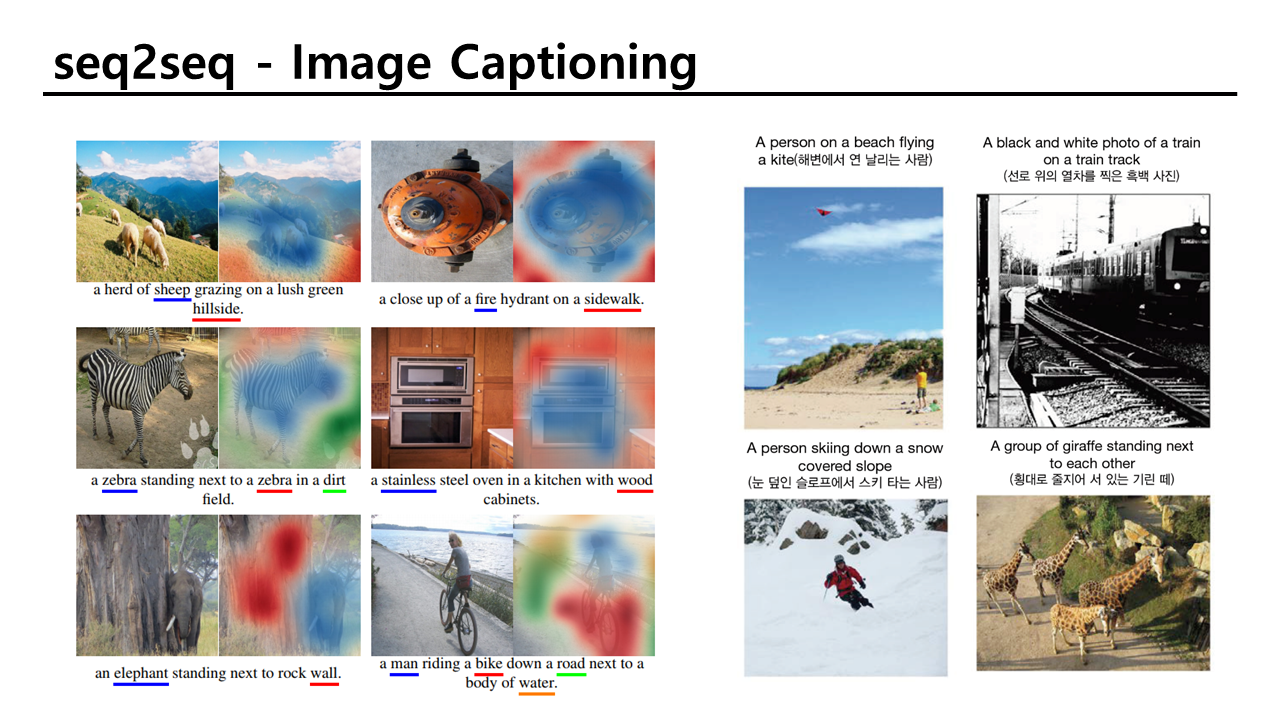 seq2seq - Image Captioning

a herd of sheep grazing on a lush green hillside.

a close up of a fire hydrant on a sidewalk.

a zebra standing next to a zebra in a dirt field.

a stainless steel oven in a kitchen with wood cabinets.

an elephant standing next to rock wall.

a man riding a bike down a road next to a body of water.

A person on a beach flying a kite(해변에서 연 날리는 사람)

A black and white photo of a train on a train track (선로 위의 열차를 찍은 흑백 사진)

A person skiing down a snow covered slope (눈 덮인 슬로프에서 스키 타는 사람)

A group of giraffe standing next to each other (횡대로 줄지어 서 있는 기린 떼)